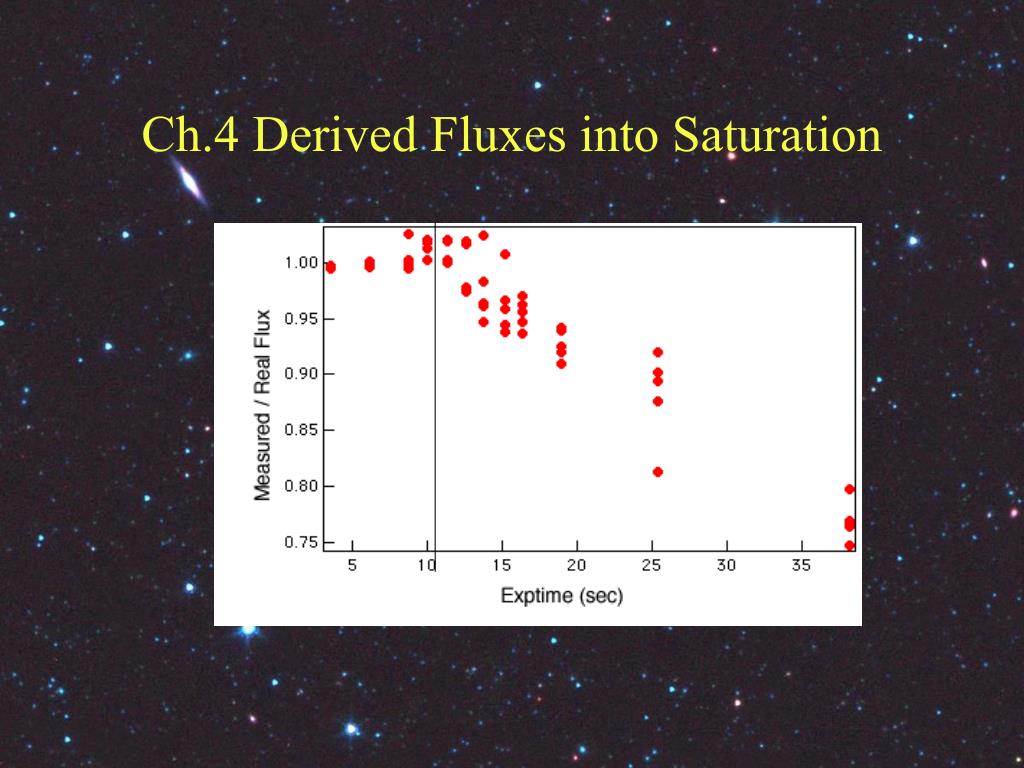 Ch.4 Derived Fluxes into Saturation

Measured / Real Flux

1.00
0.95
0.90
0.85
0.80
0.75

5
10
15
20
25
30
35

Exptime (sec)